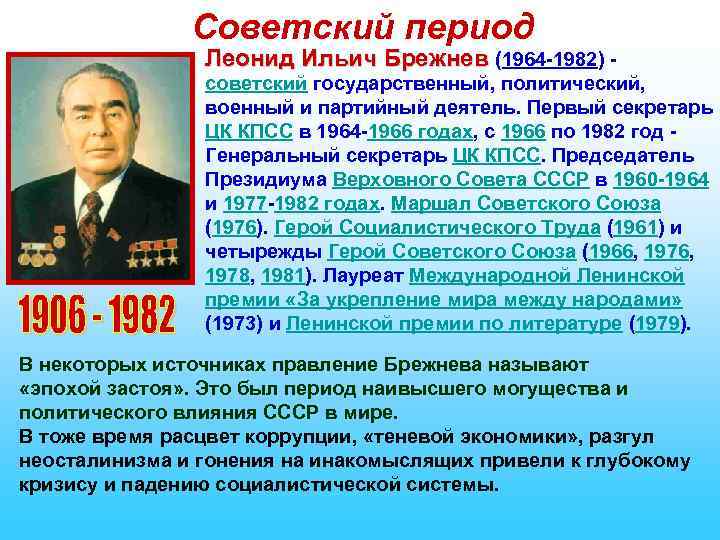 Советский период

Леонид Ильич Брежнев (1964-1982) - советский государственный, политический, военный и партийный деятель. Первый секретарь ЦК КПСС в 1964-1966 годах, с 1966 по 1982 год - Генеральный секретарь ЦК КПСС. Председатель Президиума Верховного Совета СССР в 1960-1964 и 1977-1982 годах. Маршал Советского Союза (1976). Герой Социалистического Труда (1961) и четырежды Герой Советского Союза (1966, 1976, 1978, 1981). Лауреат Международной Ленинской премии «За укрепление мира между народами» (1973) и Ленинской премии по литературе (1979).

1906 - 1982

В некоторых источниках правление Брежнева называют «эпохой застоя». Это был период наивысшего могущества и политического влияния СССР в мире.
В тоже время расцвет коррупции, «теневой экономики», разгул неосталинизма и гонения на инакомыслящих привели к глубокому кризису и падению социалистической системы.